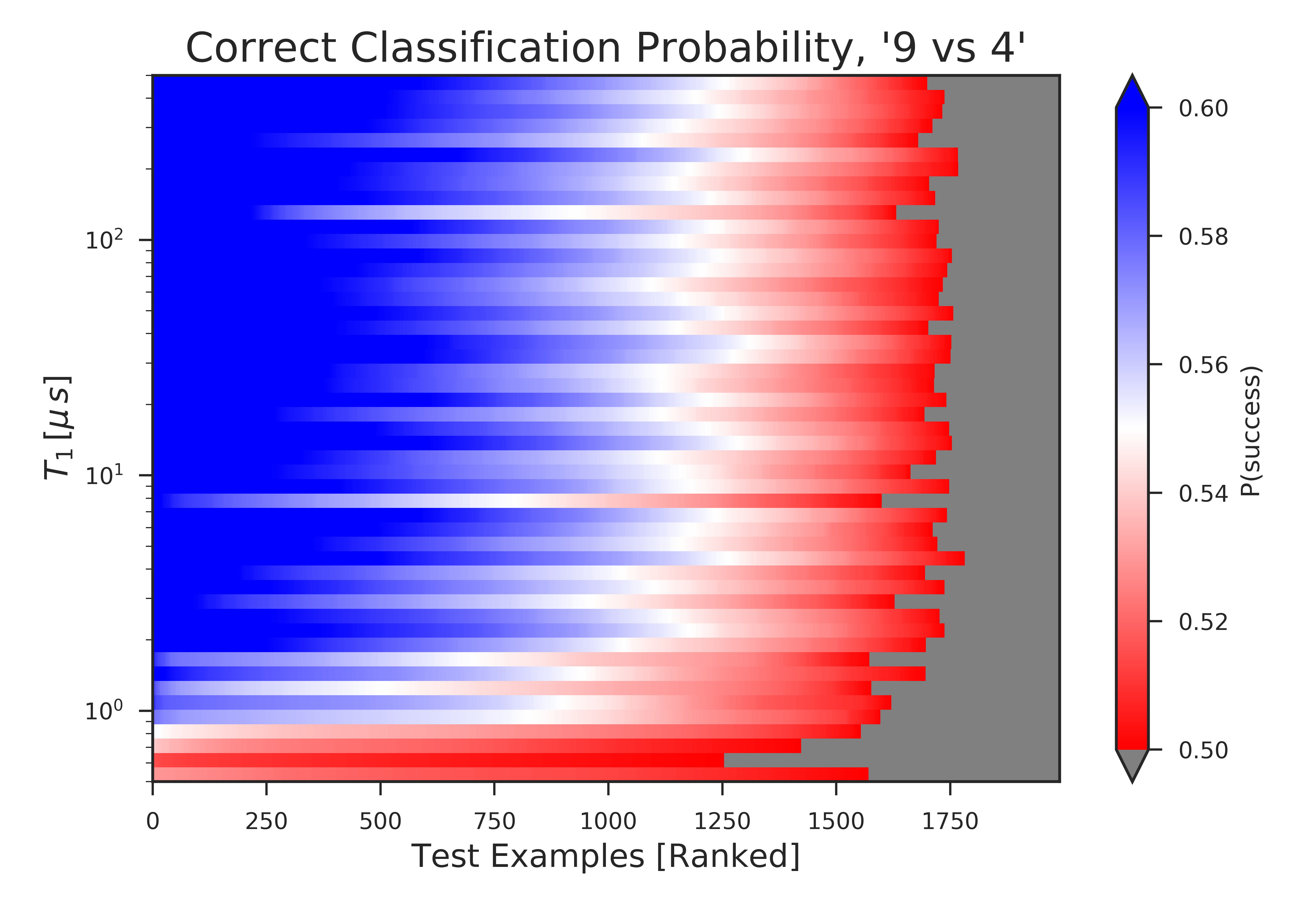 Correct Classification Probability, '9 vs 4'

$T_1\,[\mu s]$

$10^2$

$10^1$

$10^0$

0 250 500 750 1000 1250 1500 1750

Test Examples [Ranked]

0.60
0.58
0.56
0.54
0.52
0.50

P(success)